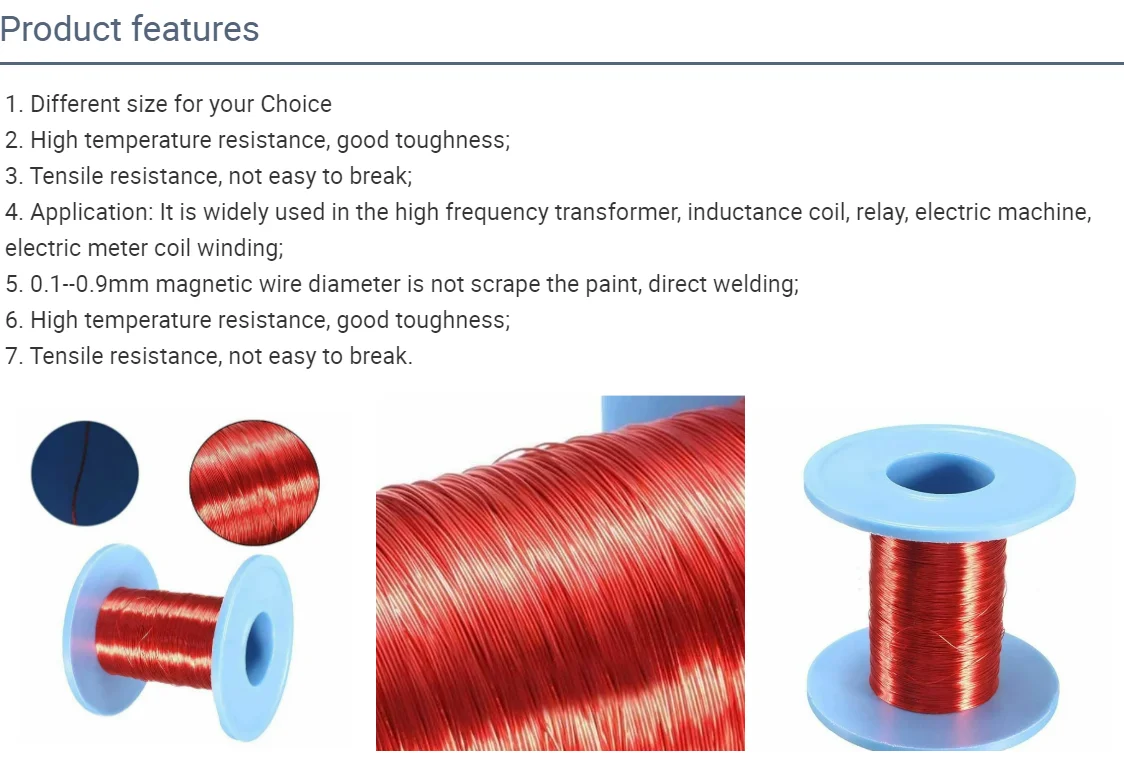 Product features

1. Different size for your Choice
2. High temperature resistance, good toughness;
3. Tensile resistance, not easy to break;
4. Application: It is widely used in the high frequency transformer, inductance coil, relay, electric machine, electric meter coil winding;
5. 0.1--0.9mm magnetic wire diameter is not scrape the paint, direct welding;
6. High temperature resistance, good toughness;
7. Tensile resistance, not easy to break.